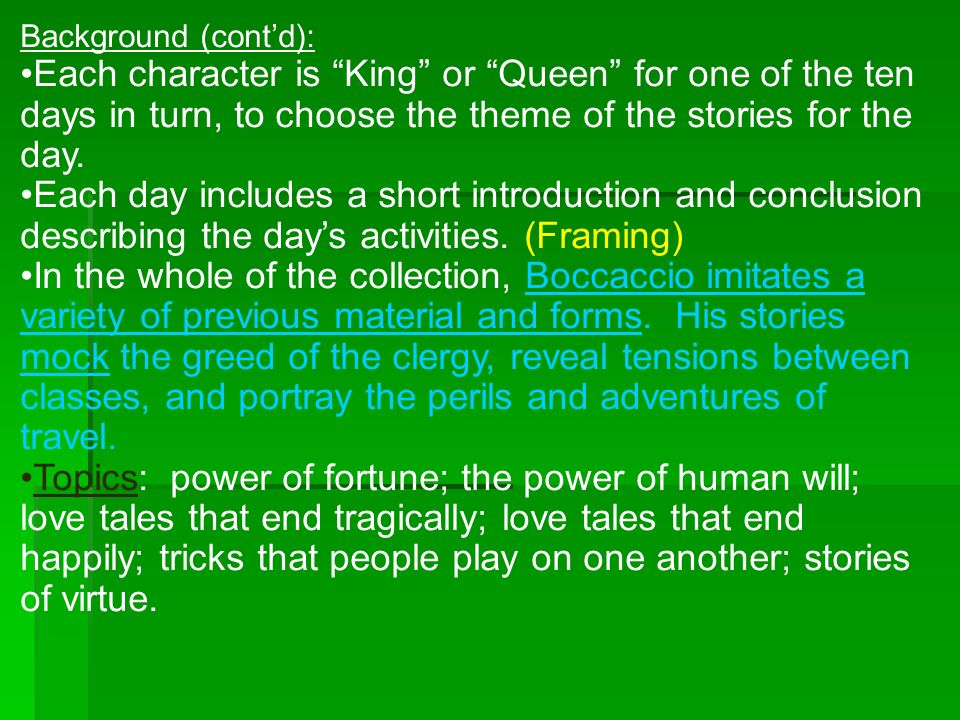 Background (cont'd):

•Each character is "King" or "Queen" for one of the ten days in turn, to choose the theme of the stories for the day.

•Each day includes a short introduction and conclusion describing the day's activities. (Framing)

•In the whole of the collection, Boccaccio imitates a variety of previous material and forms. His stories mock the greed of the clergy, reveal tensions between classes, and portray the perils and adventures of travel.

•Topics: power of fortune; the power of human will; love tales that end tragically; love tales that end happily; tricks that people play on one another; stories of virtue.